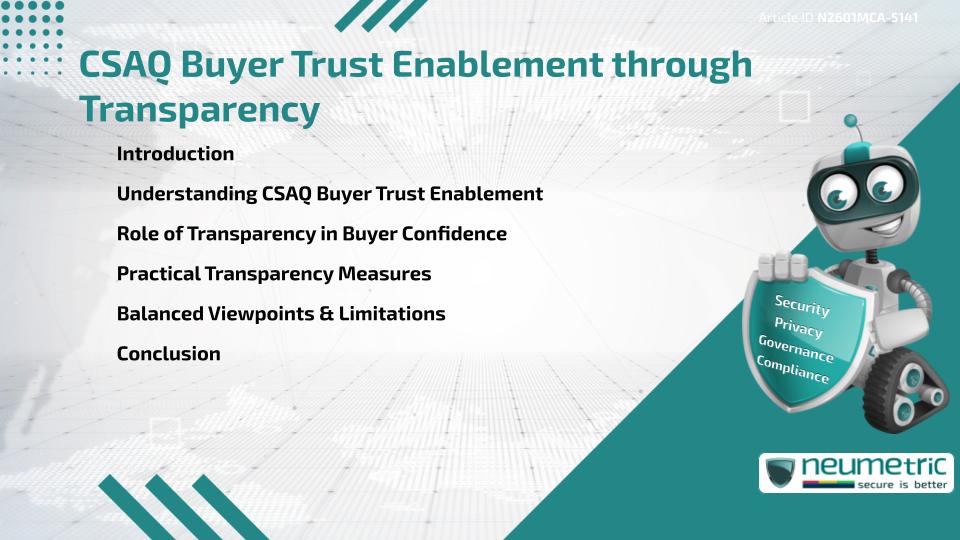 Article ID: N2601MCA-5141

CSAQ Buyer Trust Enablement through Transparency

Introduction

Understanding CSAQ Buyer Trust Enablement

Role of Transparency in Buyer Confidence

Practical Transparency Measures

Balanced Viewpoints & Limitations

Conclusion

Security
Privacy
Governance
Compliance

neumetric
secure is better